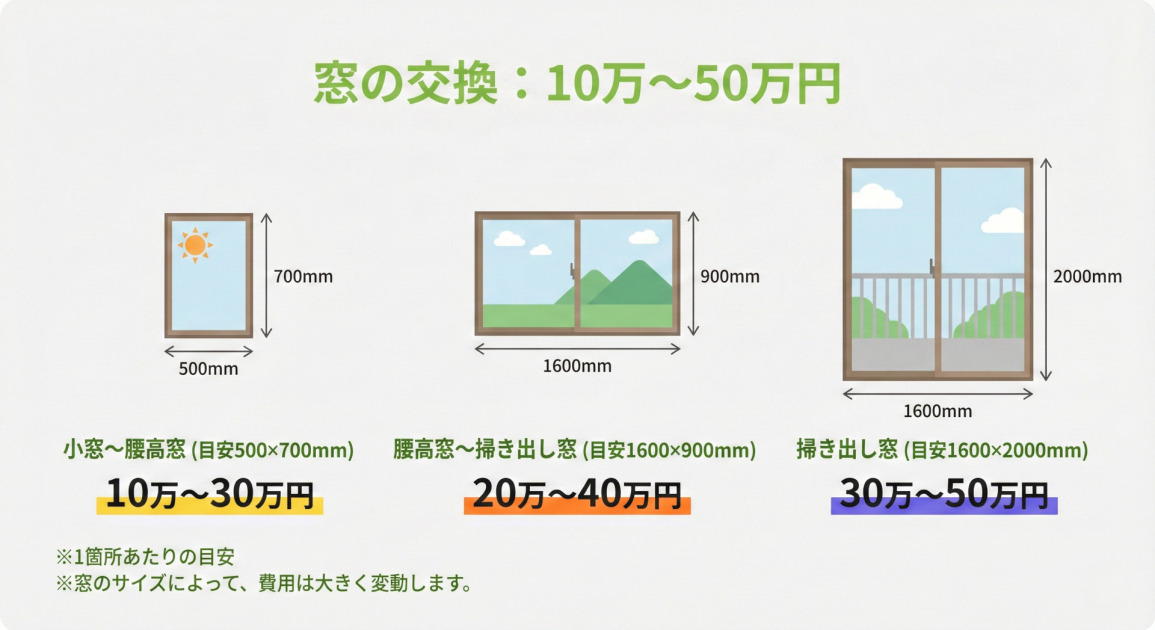 窓の交換：10万〜50万円

700mm
500mm

900mm
1600mm

2000mm
1600mm

小窓〜腰高窓 (目安500×700mm)
10万〜30万円

腰高窓〜掃き出し窓 (目安1600×900mm)
20万〜40万円

掃き出し窓 (目安1600×2000mm)
30万〜50万円

※1箇所あたりの目安
※窓のサイズによって、費用は大きく変動します。